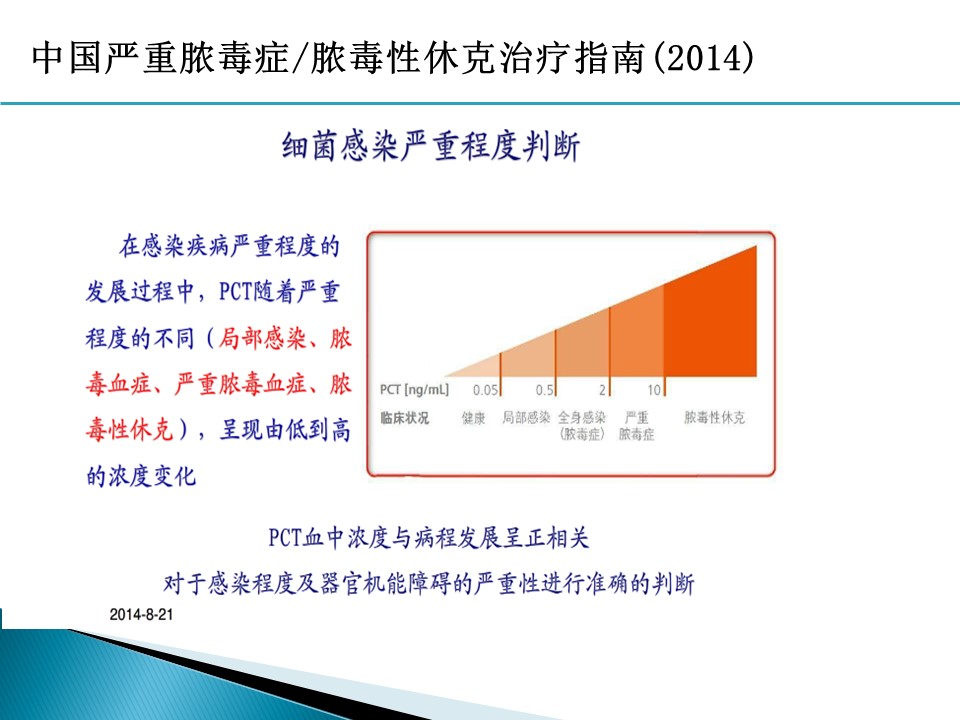 中国严重脓毒症/脓毒性休克治疗指南(2014)

细菌感染严重程度判断

在感染疾病严重程度的发展过程中，PCT随着严重程度的不同（局部感染、脓毒血症、严重脓毒血症、脓毒性休克），呈现由低到高的浓度变化

PCT [ng/mL] 0.05 0.5 2 10

临床状况 健康 局部感染 全身感染（脓毒症） 严重脓毒症 脓毒性休克

PCT血中浓度与病程发展呈正相关

对于感染程度及器官机能障碍的严重性进行准确的判断

2014-8-21